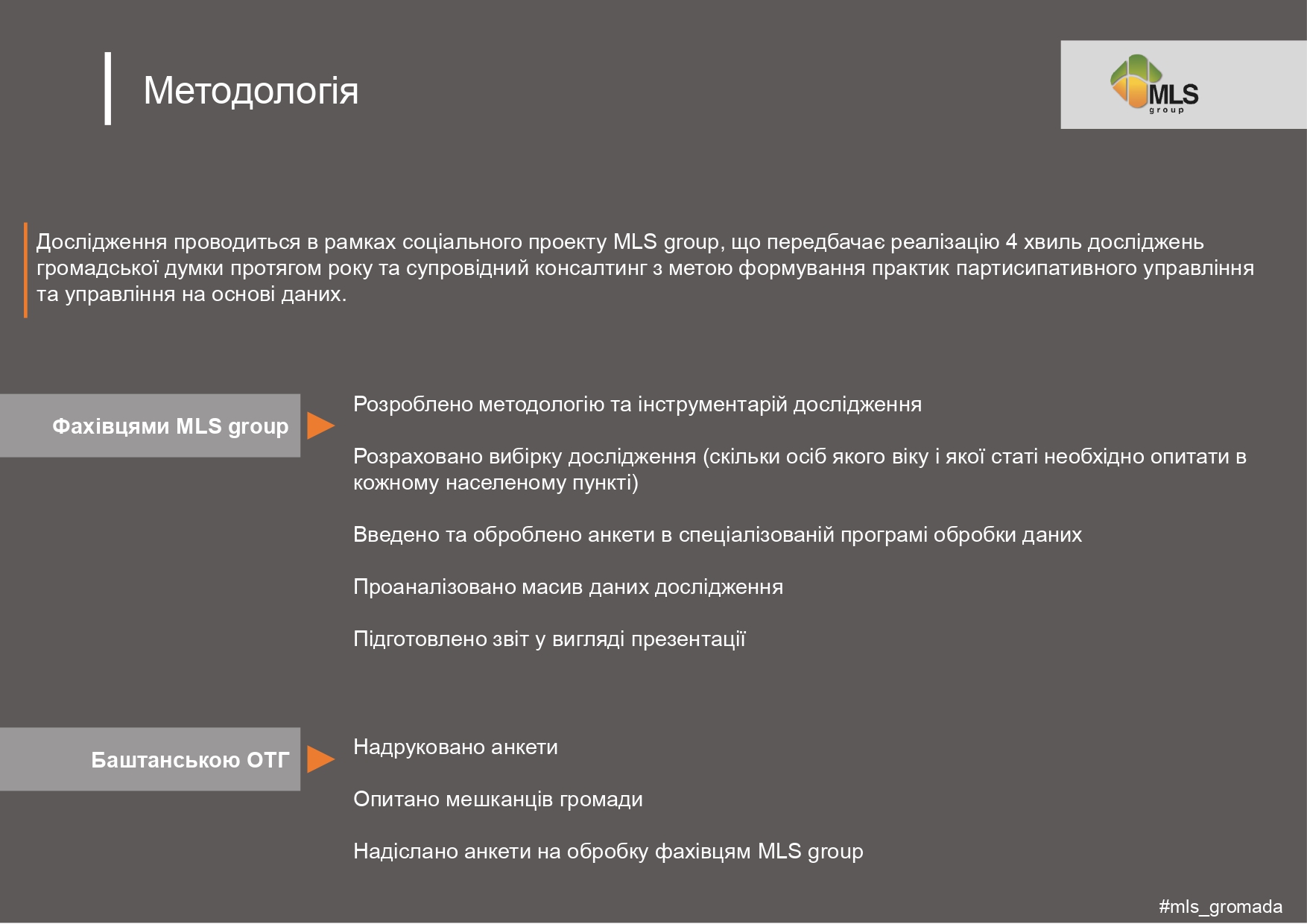 Методологія

MLS group

Дослідження проводиться в рамках соціального проекту MLS group, що передбачає реалізацію 4 хвиль досліджень громадської думки протягом року та супровідний консалтинг з метою формування практик партисипативного управління та управління на основі даних.

Фахівцями MLS group

Розроблено методологію та інструментарій дослідження

Розраховано вибірку дослідження (скільки осіб якого віку і якої статі необхідно опитати в кожному населеному пункті)

Введено та оброблено анкети в спеціалізованій програмі обробки даних

Проаналізовано масив даних дослідження

Підготовлено звіт у вигляді презентації

Баштанською ОТГ

Надруковано анкети

Опитано мешканців громади

Надіслано анкети на обробку фахівцям MLS group

#mls_gromada